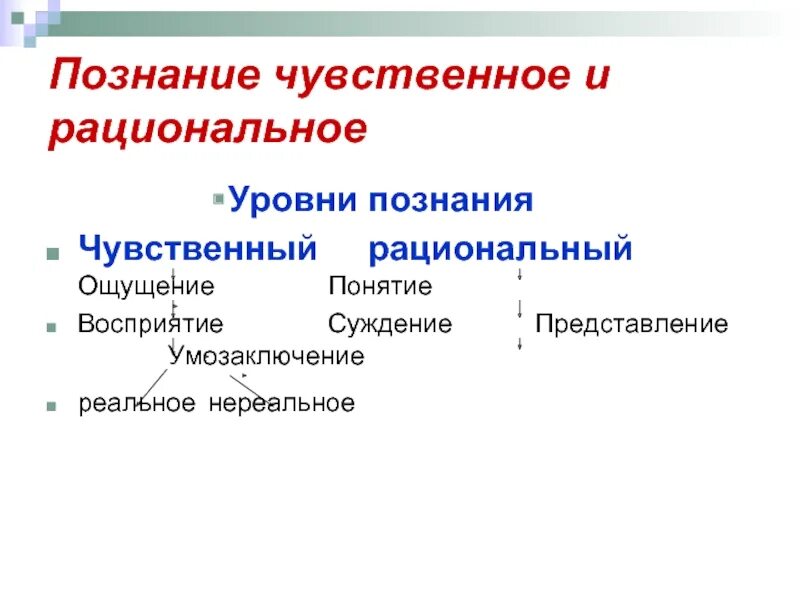 Познание чувственное и рациональное

Уровни познания

Чувственный рациональный
Ощущение Понятие

Восприятие Суждение Представление
Умозаключение

реальное нереальное